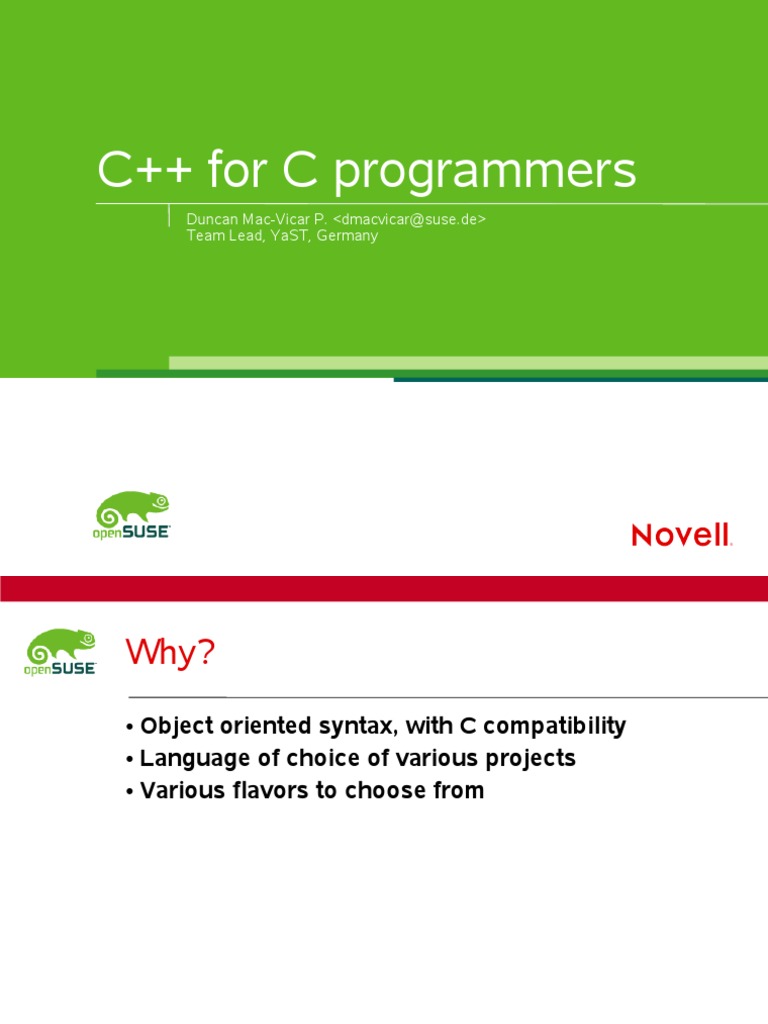 C++ for C programmers

Duncan Mac-Vicar P. <dmacvicar@suse.de>
Team Lead, YaST, Germany

openSUSE

Novell.

openSUSE

Why?

• Object oriented syntax, with C compatibility
• Language of choice of various projects
• Various flavors to choose from